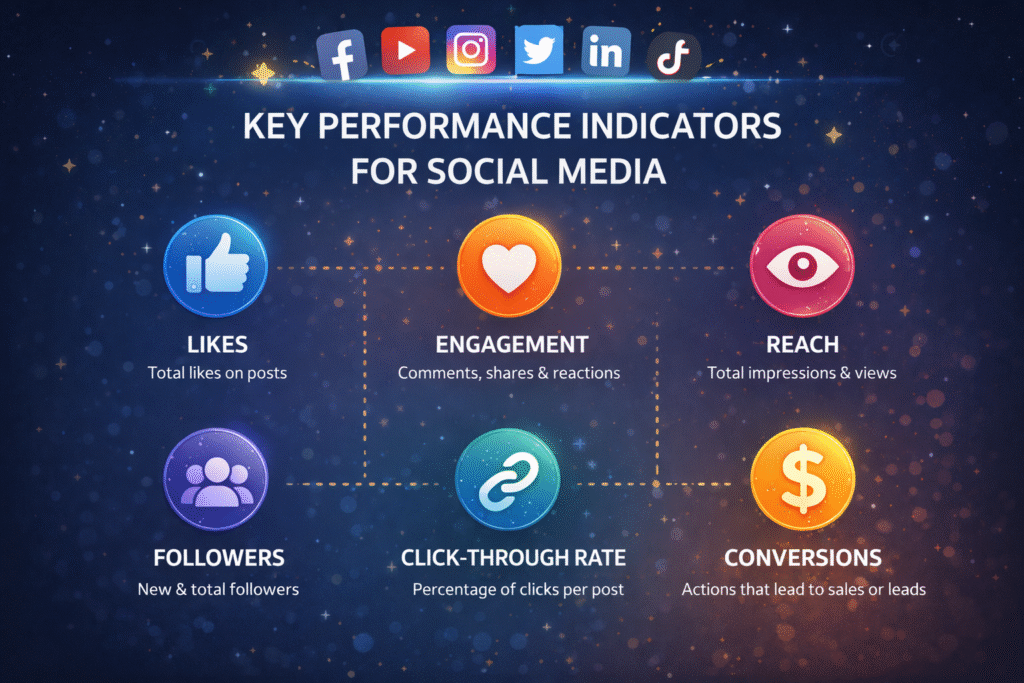 KEY PERFORMANCE INDICATORS FOR SOCIAL MEDIA

LIKES
Total likes on posts

ENGAGEMENT
Comments, shares & reactions

REACH
Total impressions & views

FOLLOWERS
New & total followers

CLICK-THROUGH RATE
Percentage of clicks per post

CONVERSIONS
Actions that lead to sales or leads